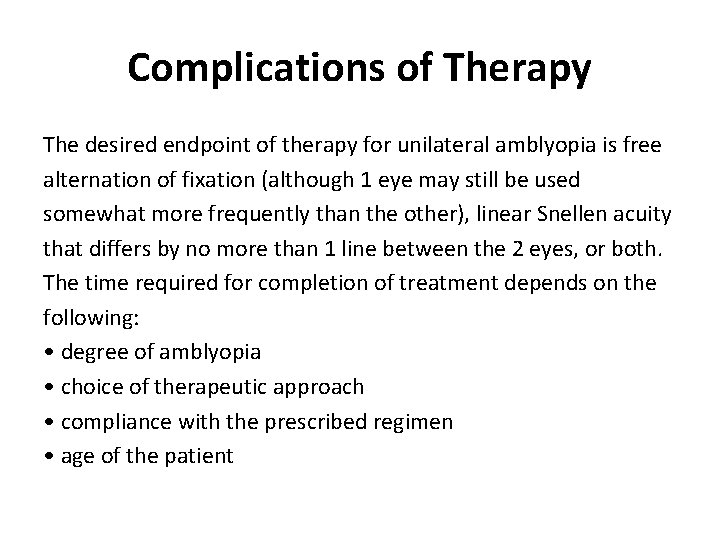 Complications of Therapy

The desired endpoint of therapy for unilateral amblyopia is free alternation of fixation (although 1 eye may still be used somewhat more frequently than the other), linear Snellen acuity that differs by no more than 1 line between the 2 eyes, or both. The time required for completion of treatment depends on the following:
• degree of amblyopia
• choice of therapeutic approach
• compliance with the prescribed regimen
• age of the patient